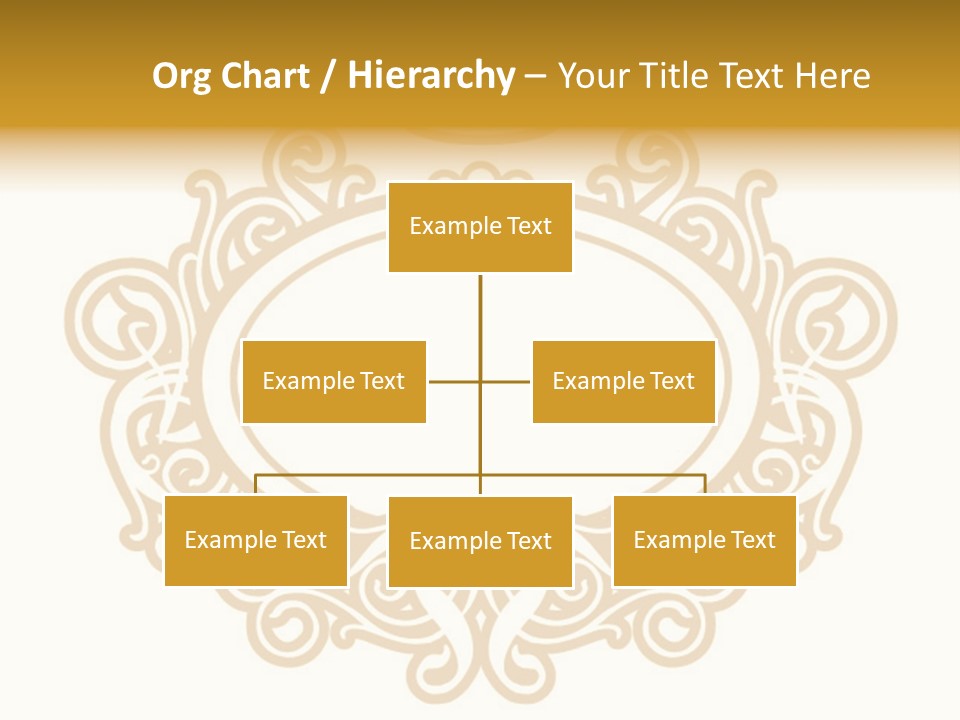 Org Chart / Hierarchy – Your Title Text Here

Example Text

Example Text

Example Text

Example Text

Example Text

Example Text